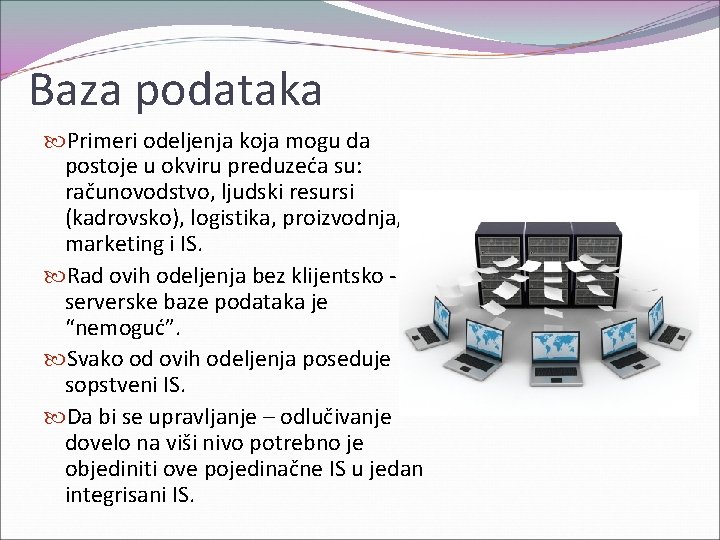 Baza podataka

Primeri odeljenja koja mogu da postoje u okviru preduzeća su: računovodstvo, ljudski resursi (kadrovsko), logistika, proizvodnja, marketing i IS.

Rad ovih odeljenja bez klijentsko - serverske baze podataka je “nemoguć”.

Svako od ovih odeljenja poseduje sopstveni IS.

Da bi se upravljanje – odlučivanje dovelo na viši nivo potrebno je objediniti ove pojedinačne IS u jedan integrisani IS.